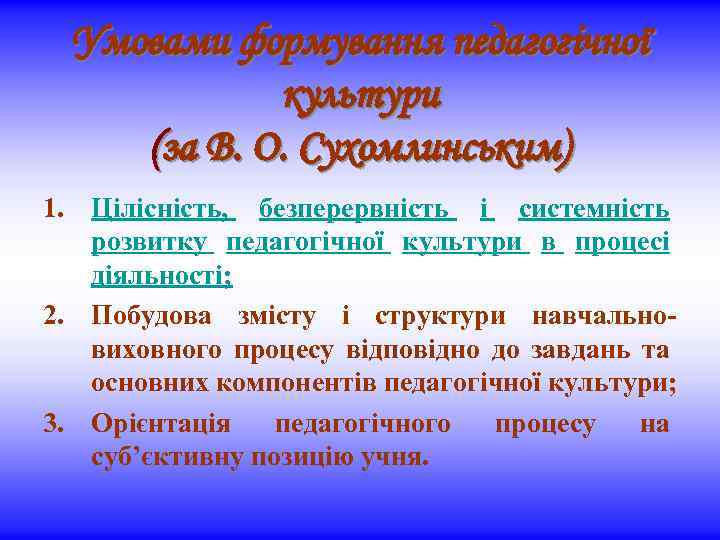 Умовами формування педагогічної культури
(за В. О. Сухомлинським)

1. Цілісність, безперервність і системність розвитку педагогічної культури в процесі діяльності;
2. Побудова змісту і структури навчально-виховного процесу відповідно до завдань та основних компонентів педагогічної культури;
3. Орієнтація педагогічного процесу на суб'єктивну позицію учня.